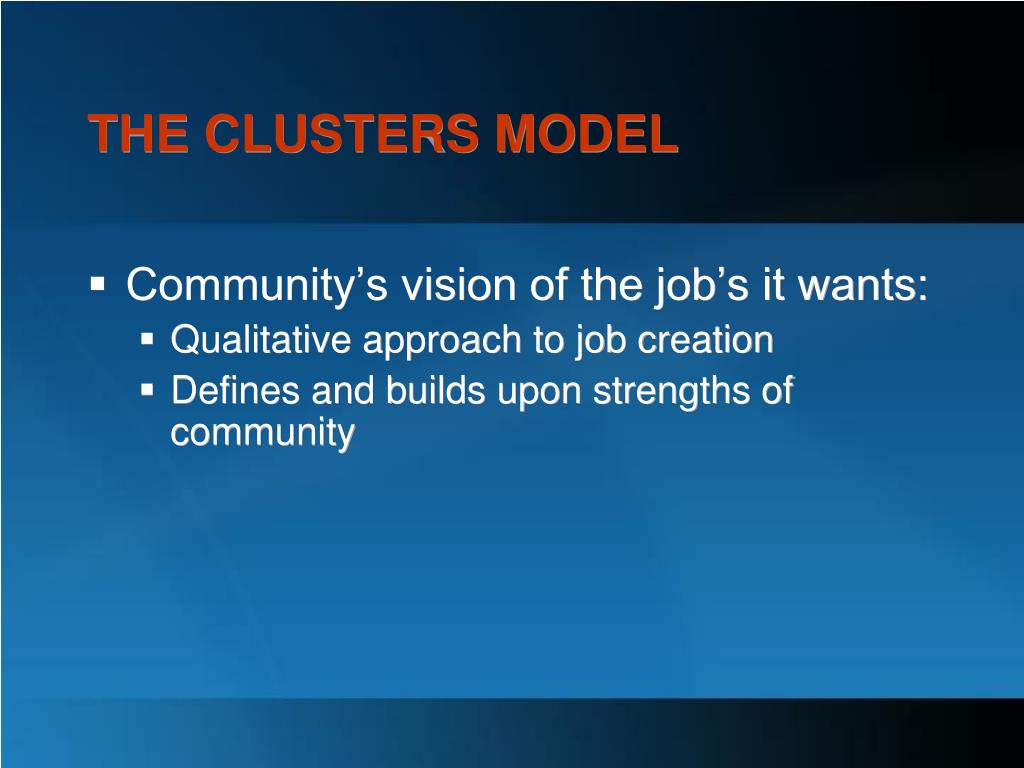 THE CLUSTERS MODEL

▪ Community’s vision of the job’s it wants:
▪ Qualitative approach to job creation
▪ Defines and builds upon strengths of community